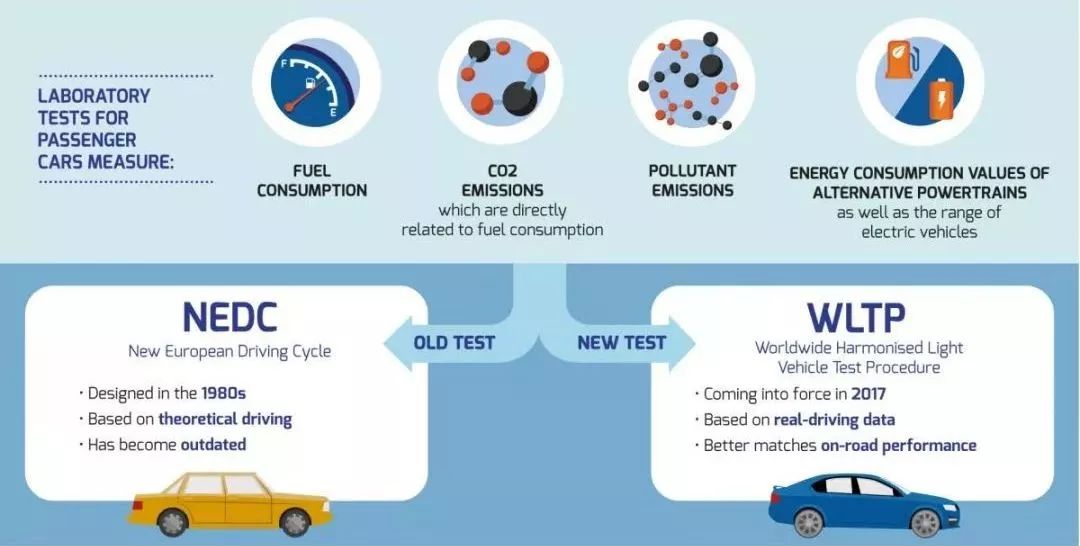 LABORATORY TESTS FOR PASSENGER CARS MEASURE:

F
E

FUEL CONSUMPTION

CO2 EMISSIONS
which are directly related to fuel consumption

POLLUTANT EMISSIONS

ENERGY CONSUMPTION VALUES OF ALTERNATIVE POWERTRAINS
as well as the range of electric vehicles

NEDC
New European Driving Cycle

· Designed in the 1980s
· Based on theoretical driving
· Has become outdated

OLD TEST

NEW TEST

WLTP
Worldwide Harmonised Light Vehicle Test Procedure

· Coming into force in 2017
· Based on real-driving data
· Better matches on-road performance